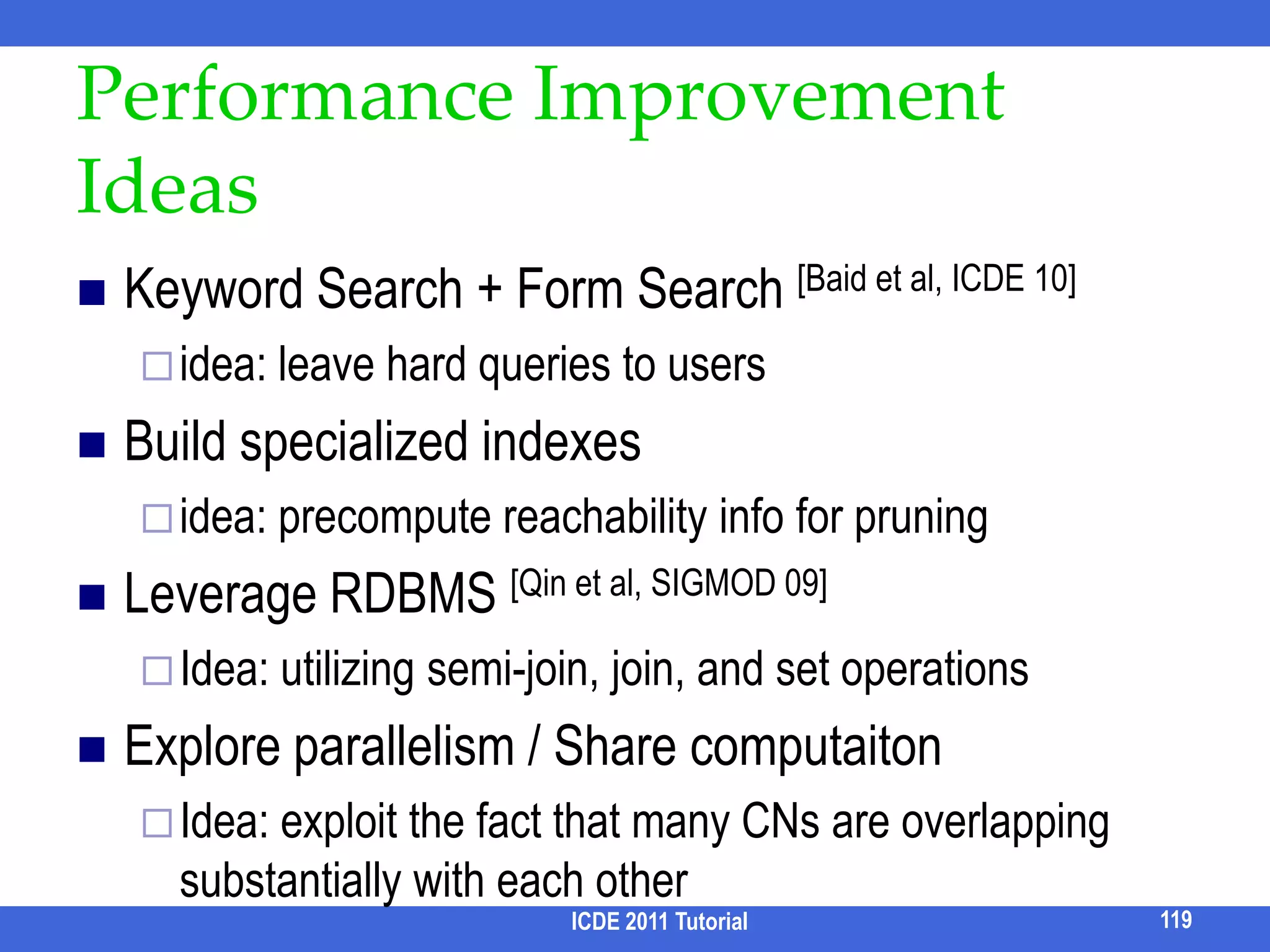 Performance Improvement Ideas

■ Keyword Search + Form Search [Baid et al, ICDE 10]
□ idea: leave hard queries to users
■ Build specialized indexes
□ idea: precompute reachability info for pruning
■ Leverage RDBMS [Qin et al, SIGMOD 09]
□ Idea: utilizing semi-join, join, and set operations
■ Explore parallelism / Share computaiton
□ Idea: exploit the fact that many CNs are overlapping substantially with each other

ICDE 2011 Tutorial

119